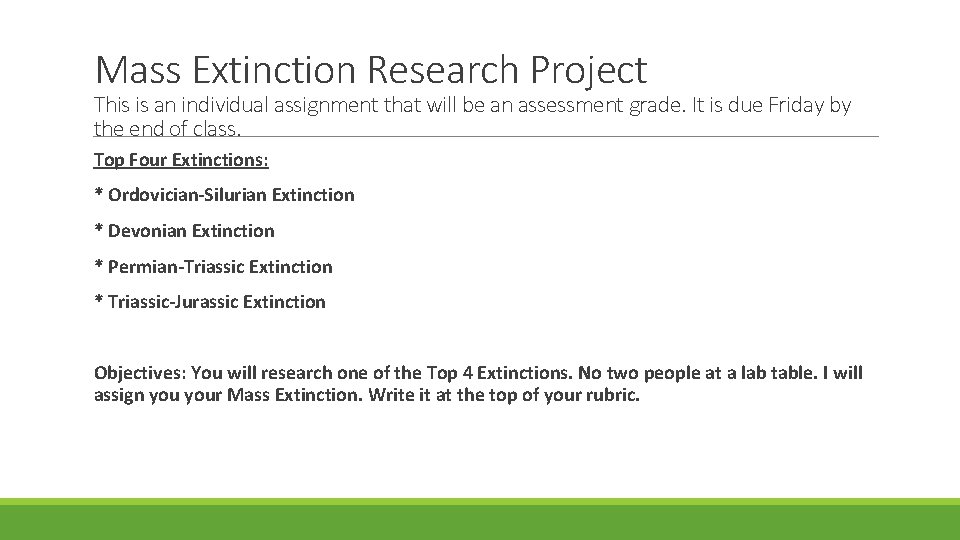 Mass Extinction Research Project

This is an individual assignment that will be an assessment grade. It is due Friday by the end of class.

Top Four Extinctions:

* Ordovician-Silurian Extinction

* Devonian Extinction

* Permian-Triassic Extinction

* Triassic-Jurassic Extinction

Objectives: You will research one of the Top 4 Extinctions. No two people at a lab table. I will assign you your Mass Extinction. Write it at the top of your rubric.